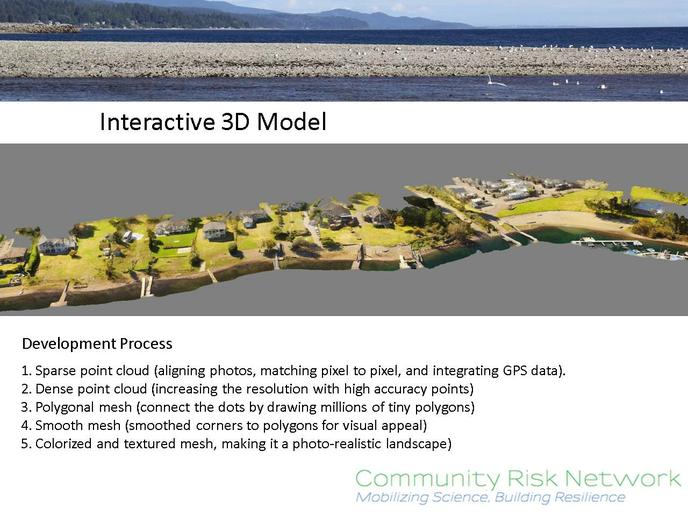 Interactive 3D Model

Development Process

1. Sparse point cloud (aligning photos, matching pixel to pixel, and integrating GPS data).
2. Dense point cloud (increasing the resolution with high accuracy points)
3. Polygonal mesh (connect the dots by drawing millions of tiny polygons)
4. Smooth mesh (smoothed corners to polygons for visual appeal)
5. Colorized and textured mesh, making it a photo-realistic landscape)

Community Risk Network
Mobilizing Science, Building Resilience